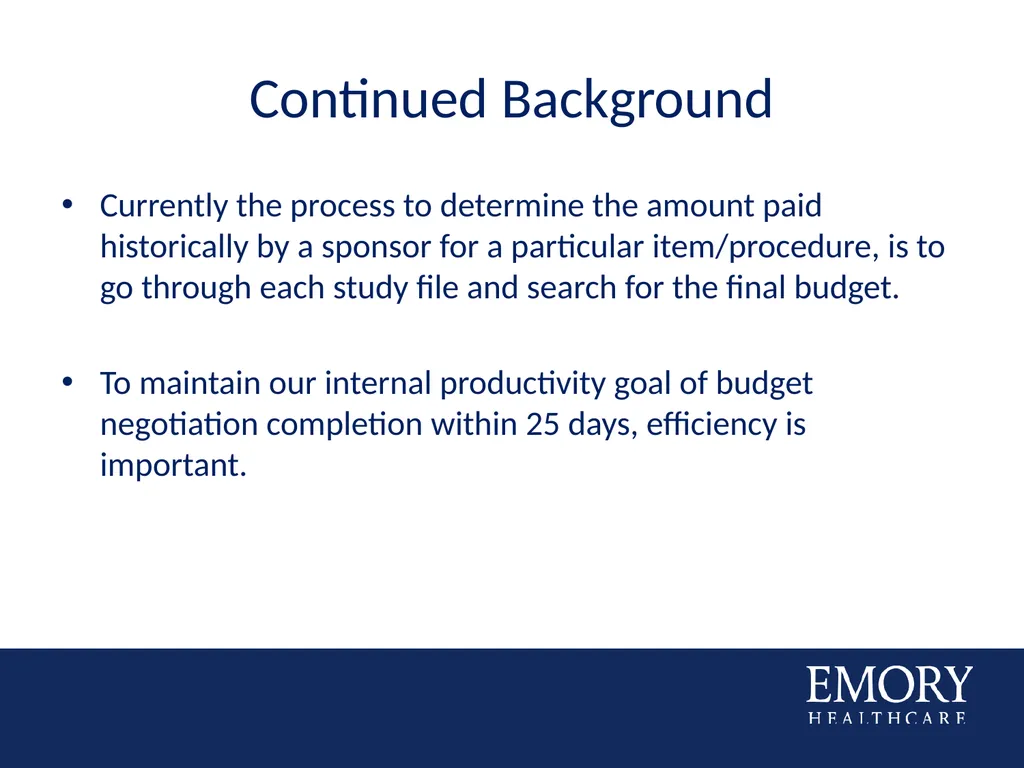 Continued Background

• Currently the process to determine the amount paid historically by a sponsor for a particular item/procedure, is to go through each study file and search for the final budget.

• To maintain our internal productivity goal of budget negotiation completion within 25 days, efficiency is important.

EMORY
HEALTHCARE